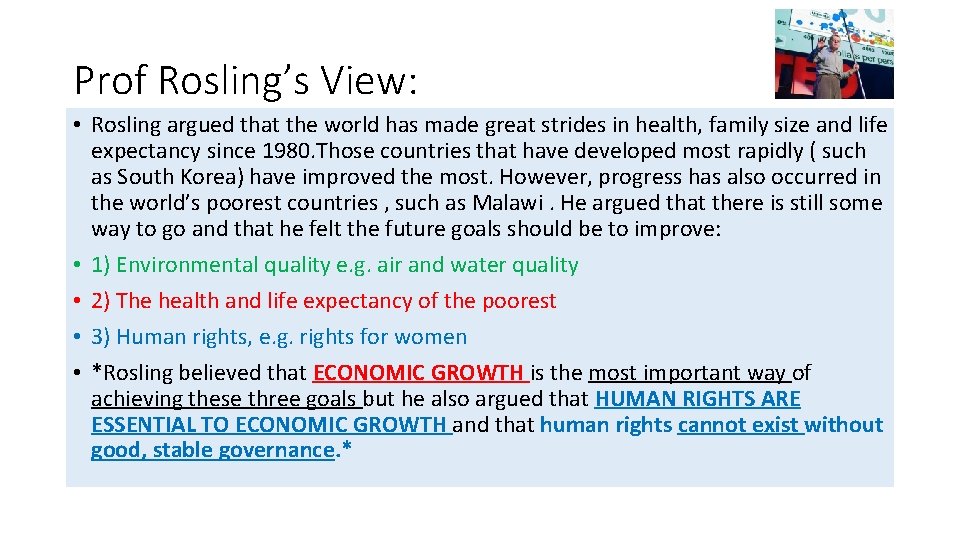 Prof Rosling's View:

• Rosling argued that the world has made great strides in health, family size and life expectancy since 1980.Those countries that have developed most rapidly ( such as South Korea) have improved the most. However, progress has also occurred in the world's poorest countries , such as Malawi . He argued that there is still some way to go and that he felt the future goals should be to improve:

• 1) Environmental quality e.g. air and water quality

• 2) The health and life expectancy of the poorest

• 3) Human rights, e.g. rights for women

• *Rosling believed that ECONOMIC GROWTH is the most important way of achieving these three goals but he also argued that HUMAN RIGHTS ARE ESSENTIAL TO ECONOMIC GROWTH and that human rights cannot exist without good, stable governance.*